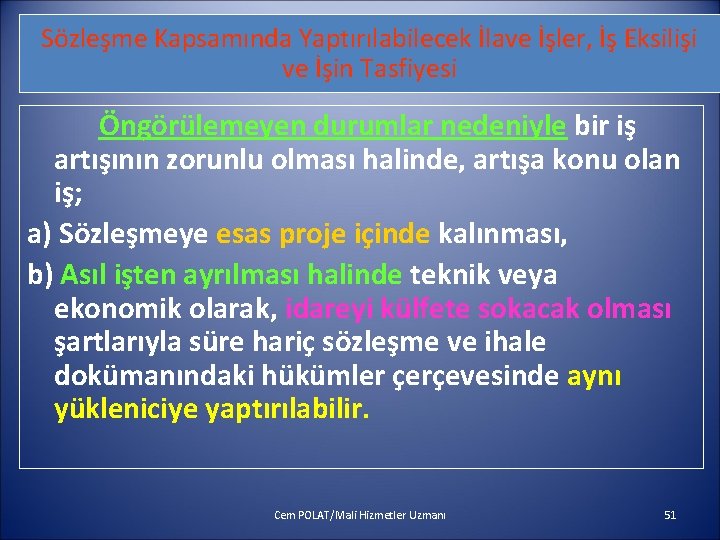 Sözleşme Kapsamında Yaptırılabilecek İlave İşler, İş Eksilişi ve İşin Tasfiyesi

Öngörülemeyen durumlar nedeniyle bir iş artışının zorunlu olması halinde, artışa konu olan iş;

a) Sözleşmeye esas proje içinde kalınması,

b) Asıl işten ayrılması halinde teknik veya ekonomik olarak, idareyi külfete sokacak olması şartlarıyla süre hariç sözleşme ve ihale dokümanındaki hükümler çerçevesinde aynı yükleniciye yaptırılabilir.

Cem POLAT/Mali Hizmetler Uzmanı

51